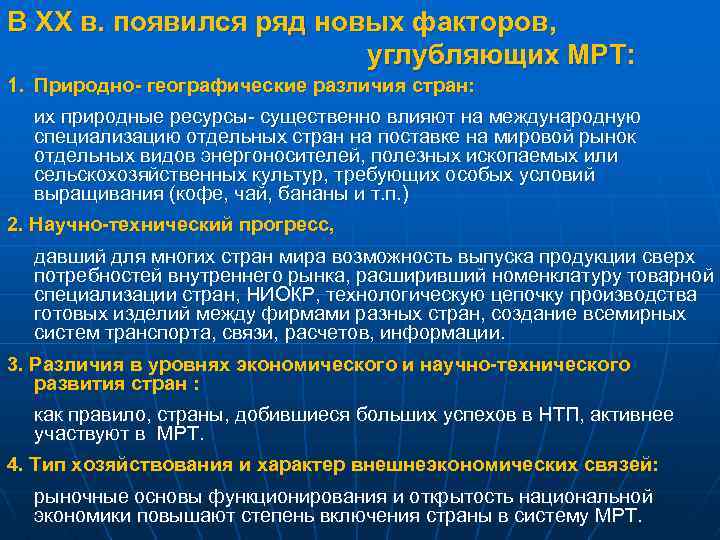 В XX в. появился ряд новых факторов, углубляющих МРТ:

1. Природно- географические различия стран:

их природные ресурсы- существенно влияют на международную специализацию отдельных стран на поставке на мировой рынок отдельных видов энергоносителей, полезных ископаемых или сельскохозяйственных культур, требующих особых условий выращивания (кофе, чай, бананы и т.п.)

2. Научно-технический прогресс,

давший для многих стран мира возможность выпуска продукции сверх потребностей внутреннего рынка, расширивший номенклатуру товарной специализации стран, НИОКР, технологическую цепочку производства готовых изделий между фирмами разных стран, создание всемирных систем транспорта, связи, расчетов, информации.

3. Различия в уровнях экономического и научно-технического развития стран :

как правило, страны, добившиеся больших успехов в НТП, активнее участвуют в МРТ.

4. Тип хозяйствования и характер внешнеэкономических связей:

рыночные основы функционирования и открытость национальной экономики повышают степень включения страны в систему МРТ.